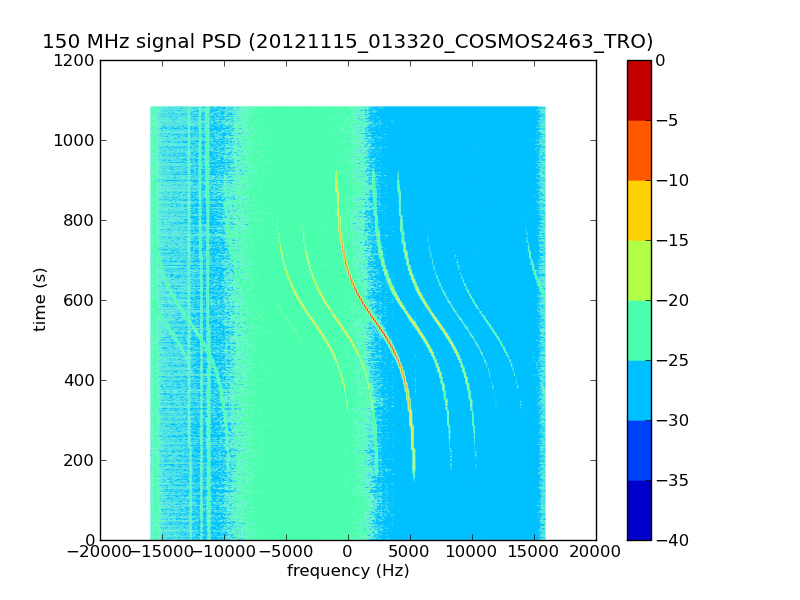 150 MHz signal PSD (20121115_013320_COSMOS2463_TRO)

1200
1000
800
600
400
200
0

time (s)

−20000 −15000 −10000 −5000 0 5000 10000 15000 20000

frequency (Hz)

0
−5
−10
−15
−20
−25
−30
−35
−40